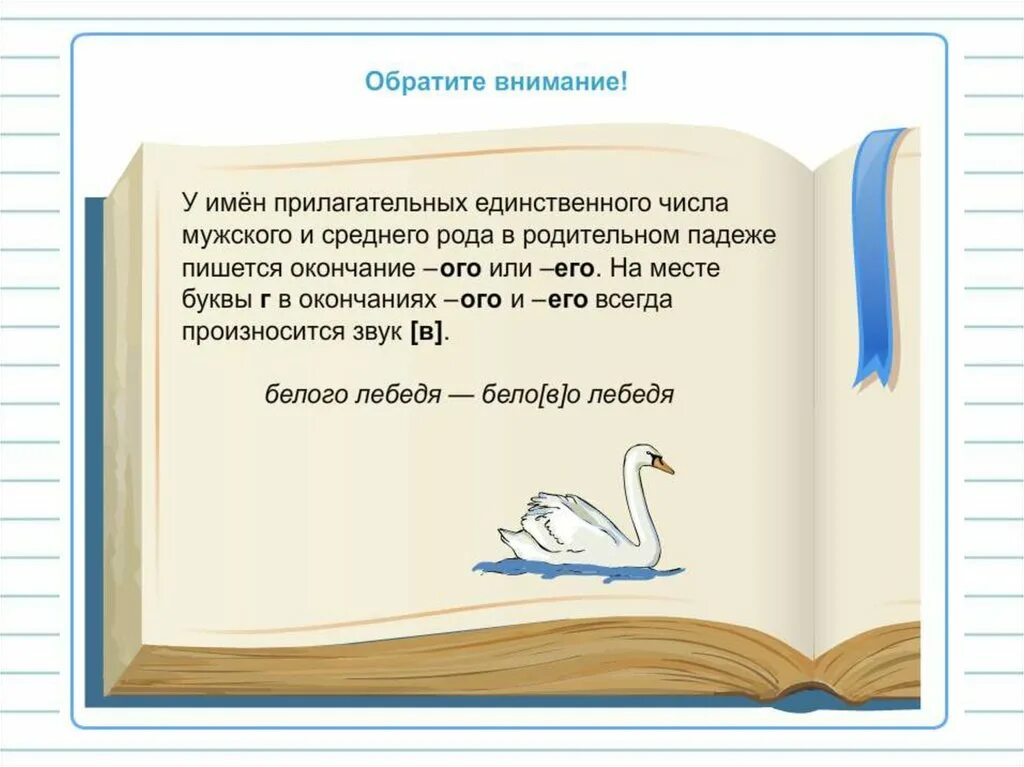 Обратите внимание!

У имён прилагательных единственного числа мужского и среднего рода в родительном падеже пишется окончание –ого или –его. На месте буквы г в окончаниях –ого и –его всегда произносится звук [в].

белого лебедя — бело[в]о лебедя